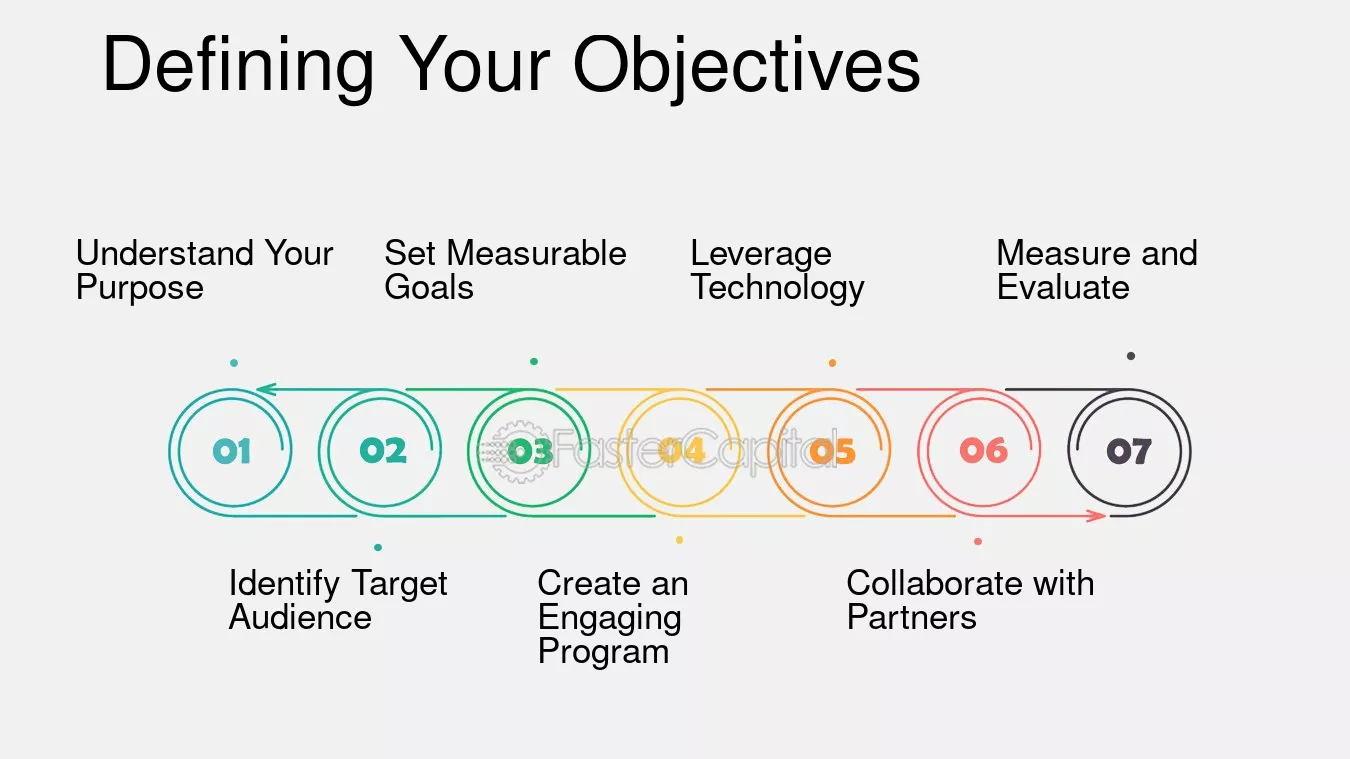 Defining Your Objectives

Understand Your Purpose

Set Measurable Goals

Leverage Technology

Measure and Evaluate

01

02

03

04

05

06

07

FasterCapital

Identify Target Audience

Create an Engaging Program

Collaborate with Partners